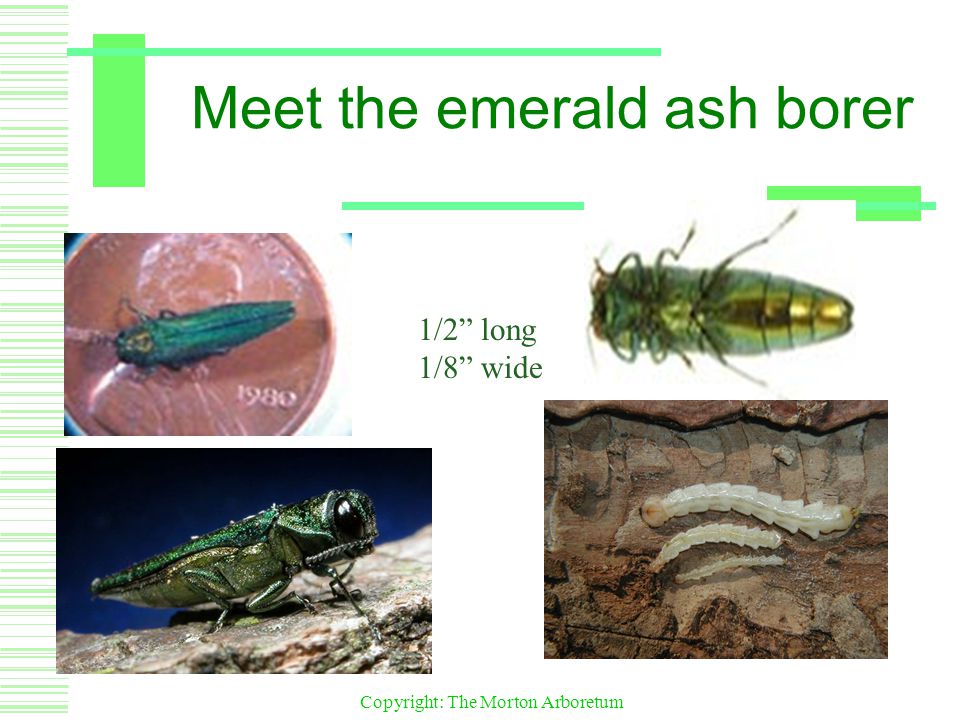 Meet the emerald ash borer

1980

1/2” long
1/8” wide

Copyright: The Morton Arboretum